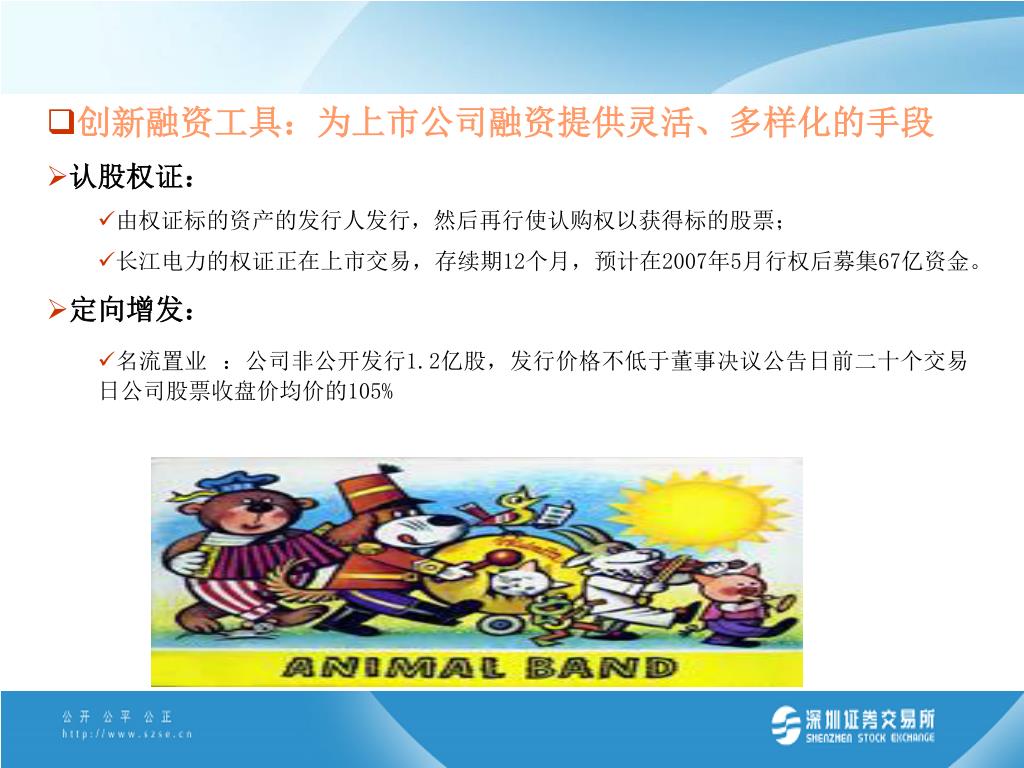 ❑创新融资工具：为上市公司融资提供灵活、多样化的手段

➢认股权证：

✓由权证标的资产的发行人发行，然后再行使认购权以获得标的股票；

✓长江电力的权证正在上市交易，存续期12个月，预计在2007年5月行权后募集67亿资金。

➢定向增发：

✓名流置业 ：公司非公开发行1.2亿股，发行价格不低于董事决议公告日前二十个交易日公司股票收盘价均价的105%

ANIMAL BAND

公开 公平 公正
http://www.szse.cn

深圳证券交易所
SHENZHEN STOCK EXCHANGE